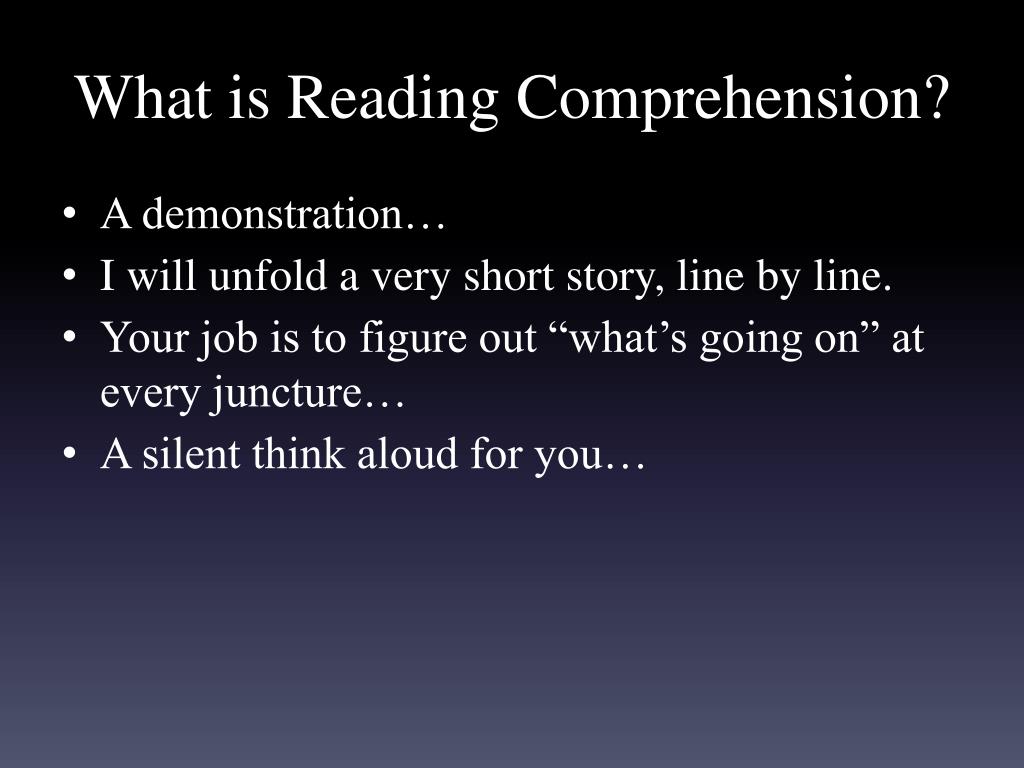 What is Reading Comprehension?

• A demonstration…
• I will unfold a very short story, line by line.
• Your job is to figure out “what’s going on” at every juncture…
• A silent think aloud for you…